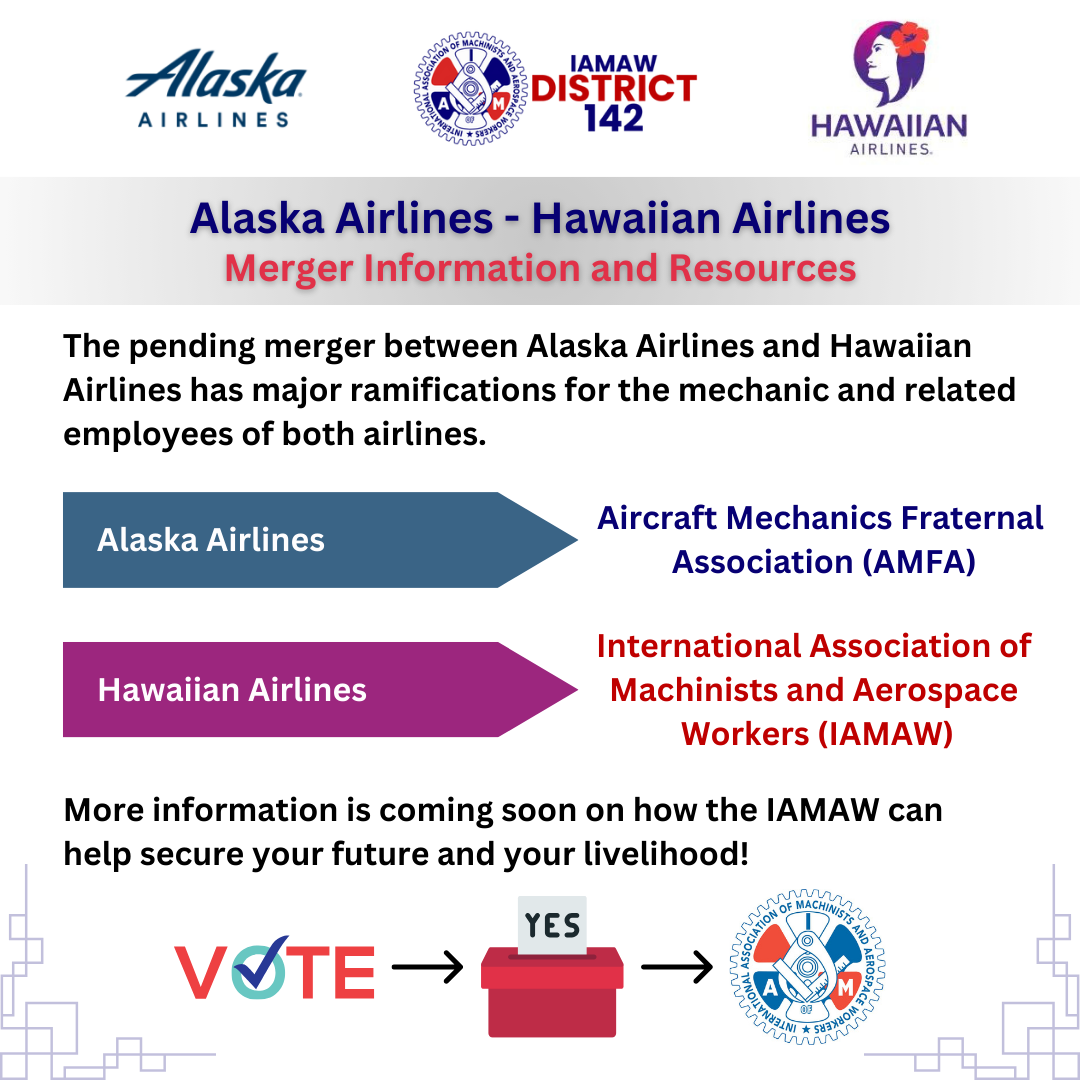 Alaska AIRLINES

INTERNATIONAL ASSOCIATION OF MACHINISTS AND AEROSPACE WORKERS A M OF

IAMAW DISTRICT 142

HAWAIIAN AIRLINES.

Alaska Airlines - Hawaiian Airlines
Merger Information and Resources

The pending merger between Alaska Airlines and Hawaiian Airlines has major ramifications for the mechanic and related employees of both airlines.

Alaska Airlines

Aircraft Mechanics Fraternal Association (AMFA)

Hawaiian Airlines

International Association of Machinists and Aerospace Workers (IAMAW)

More information is coming soon on how the IAMAW can help secure your future and your livelihood!

VOTE → YES →

INTERNATIONAL ASSOCIATION OF MACHINISTS AND AEROSPACE WORKERS A M OF